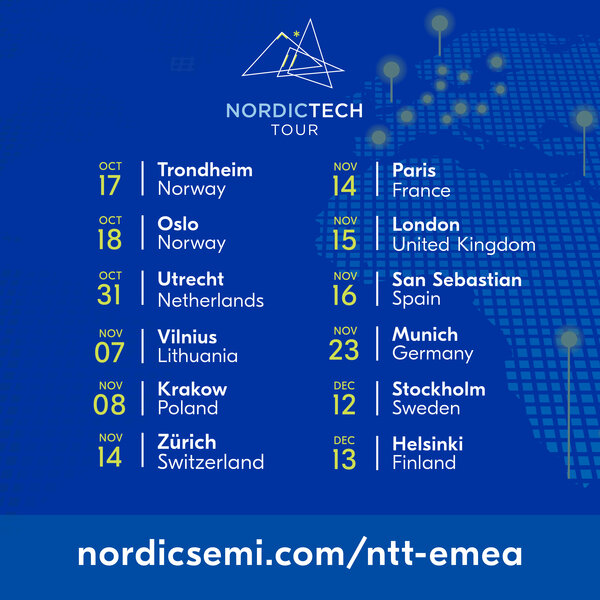 NORDICTECH
TOUR

OCT
17
Trondheim
Norway

OCT
18
Oslo
Norway

OCT
31
Utrecht
Netherlands

NOV
07
Vilnius
Lithuania

NOV
08
Krakow
Poland

NOV
14
Zürich
Switzerland

NOV
14
Paris
France

NOV
15
London
United Kingdom

NOV
16
San Sebastian
Spain

NOV
23
Munich
Germany

DEC
12
Stockholm
Sweden

DEC
13
Helsinki
Finland

nordicsemi.com/ntt-emea